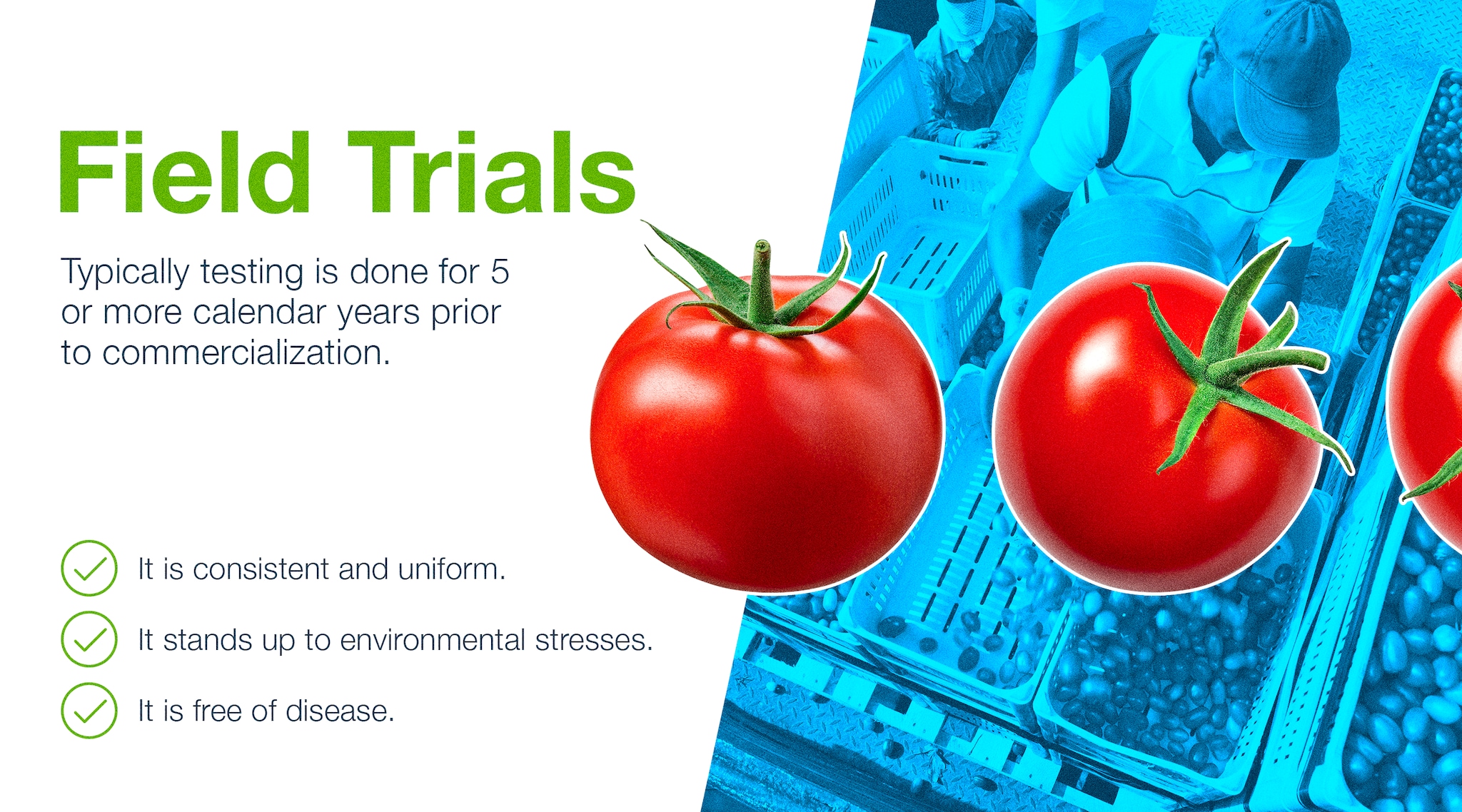 Field Trials

Typically testing is done for 5 or more calendar years prior to commercialization.

It is consistent and uniform.

It stands up to environmental stresses.

It is free of disease.